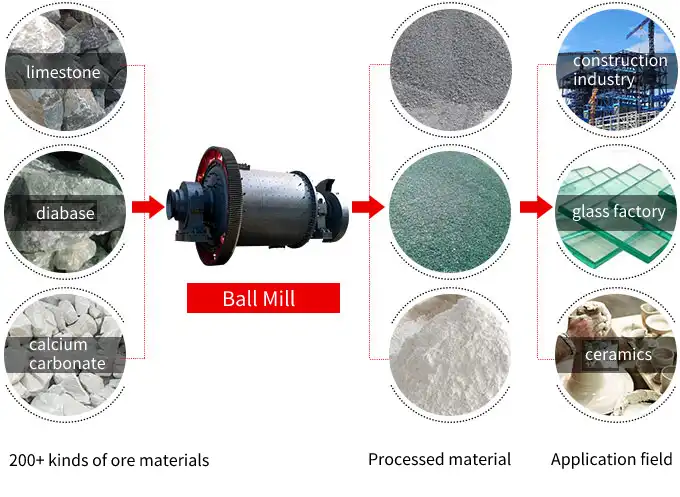 limestone

diabase

calcium carbonate

Ball Mill

construction industry

glass factory

ceramics

200+ kinds of ore materials

Processed material

Application field